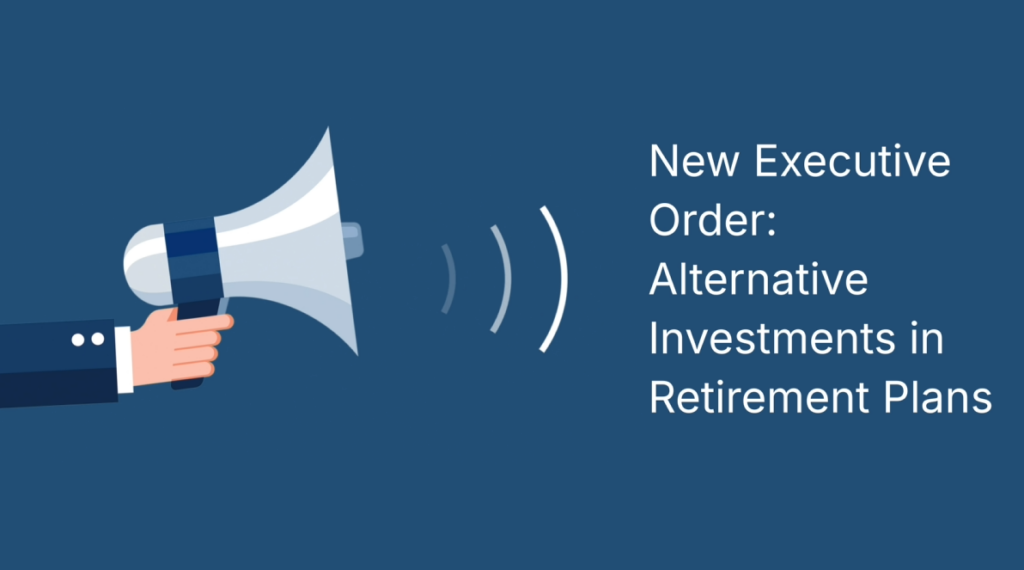 New Executive Order: Alternative Investments in Retirement Plans